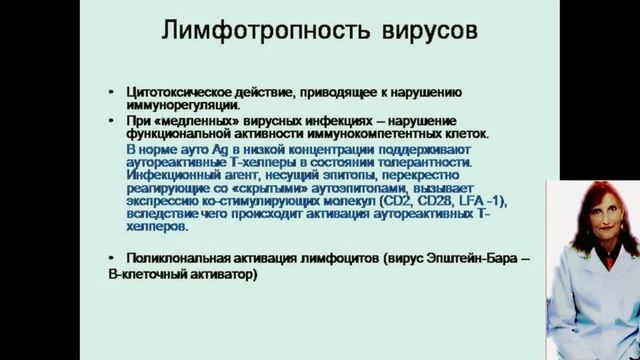 Лимфотропность вирусов

• Цитотоксическое действие, приводящее к нарушению иммунорегуляции.

• При «медленных» вирусных инфекциях – нарушение функциональной активности иммунокомпетентных клеток.

В норме ауто Ag в низкой концентрации поддерживают аутореактивные Т-хелперы в состоянии толерантности. Инфекционный агент, несущий эпитопы, перекрестно реагирующие со «скрытыми» аутоэпитопами, вызывает экспрессию ко-стимулирующих молекул (CD2, CD28, LFA -1), вследствие чего происходит активация аутореактивных Т-хелперов.

• Поликлональная активация лимфоцитов (вирус Эпштейн-Бара – В-клеточный активатор)